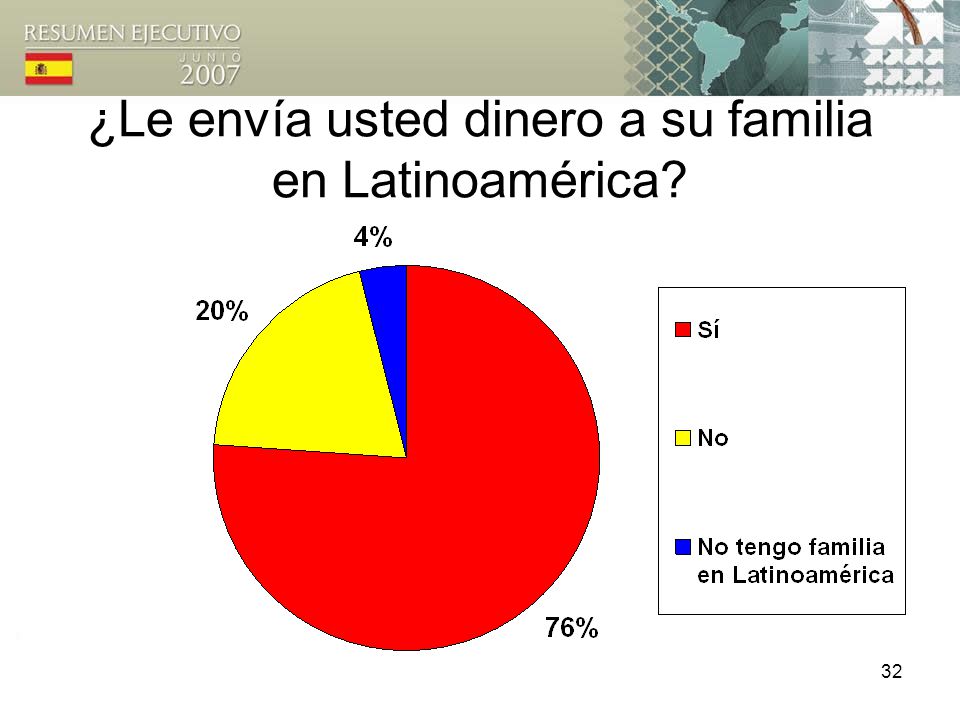 RESUMEN EJECUTIVO
JUNIO
2007

¿Le envía usted dinero a su familia en Latinoamérica?

4%

20%

76%

Sí

No

No tengo familia en Latinoamérica

32